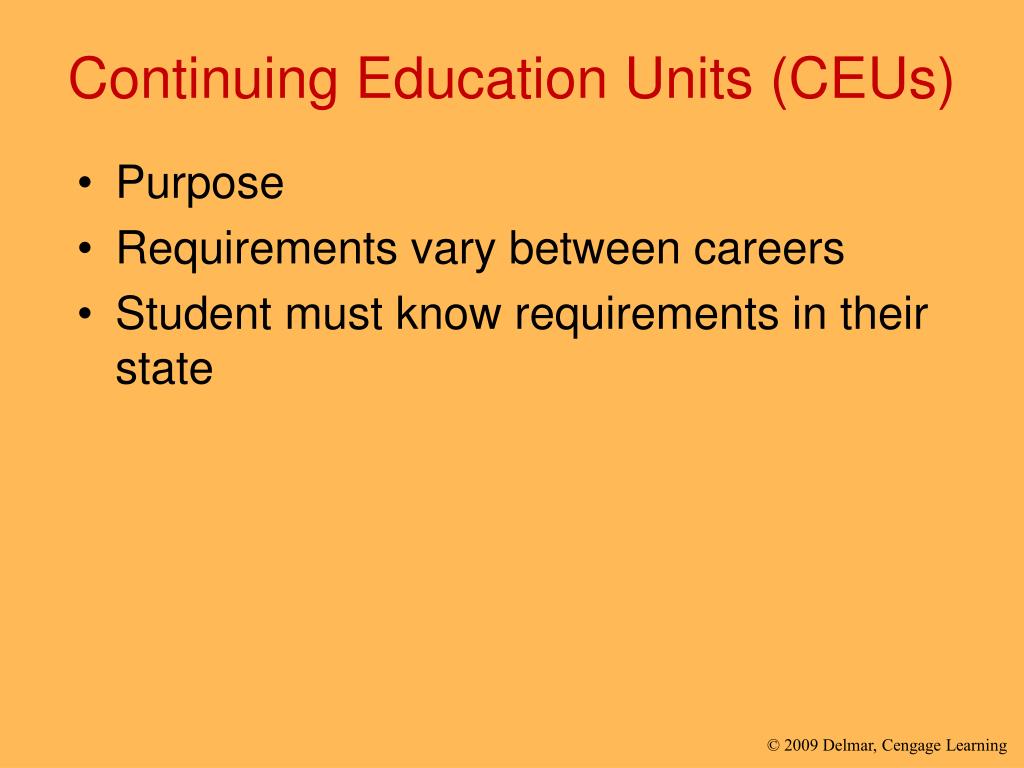 Continuing Education Units (CEUs)

• Purpose
• Requirements vary between careers
• Student must know requirements in their state

© 2009 Delmar, Cengage Learning